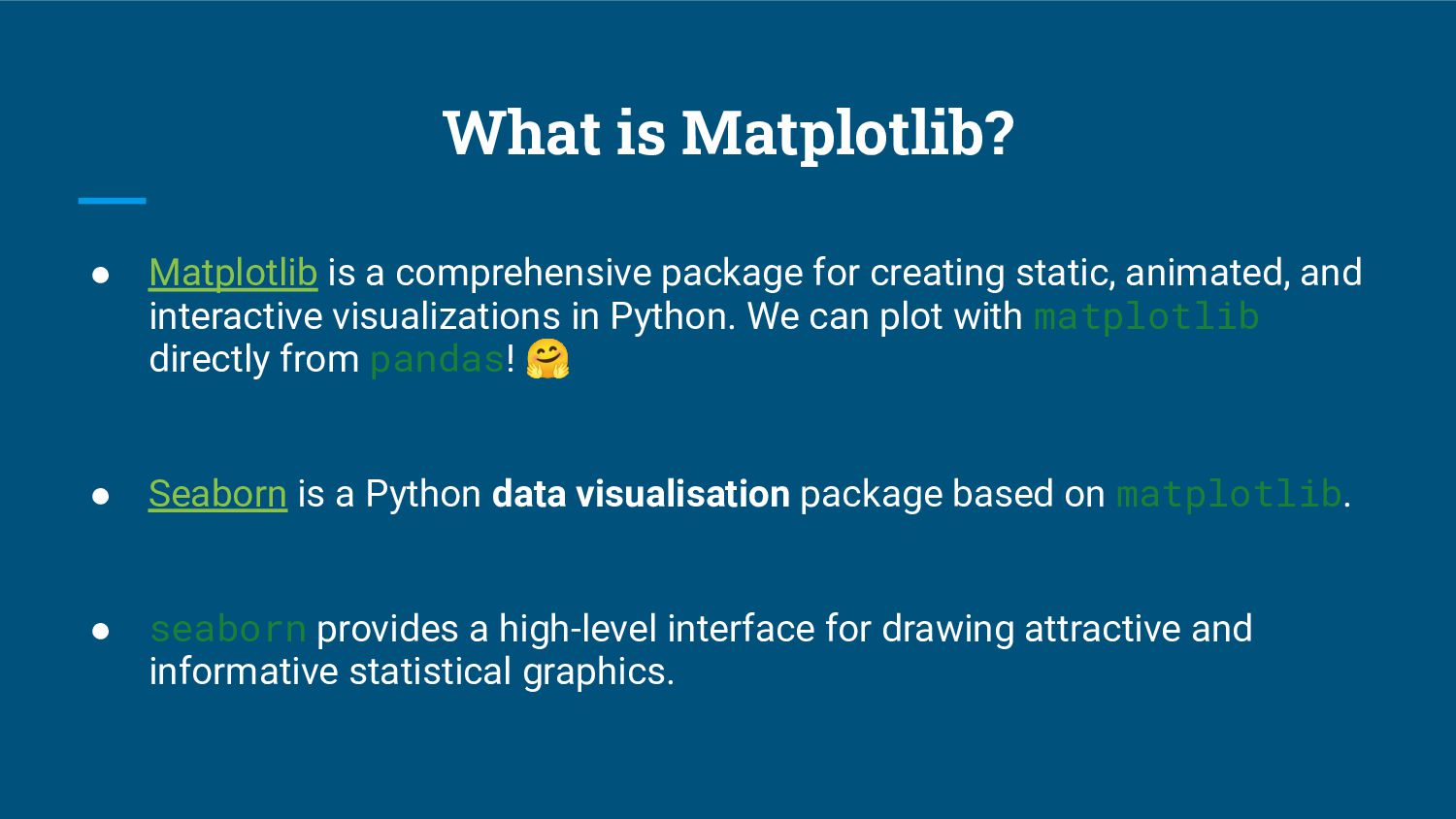 What is Matplotlib?

● Matplotlib is a comprehensive package for creating static, animated, and interactive visualizations in Python. We can plot with matplotlib directly from pandas! 🤗

● Seaborn is a Python data visualisation package based on matplotlib.

● seaborn provides a high-level interface for drawing attractive and informative statistical graphics.